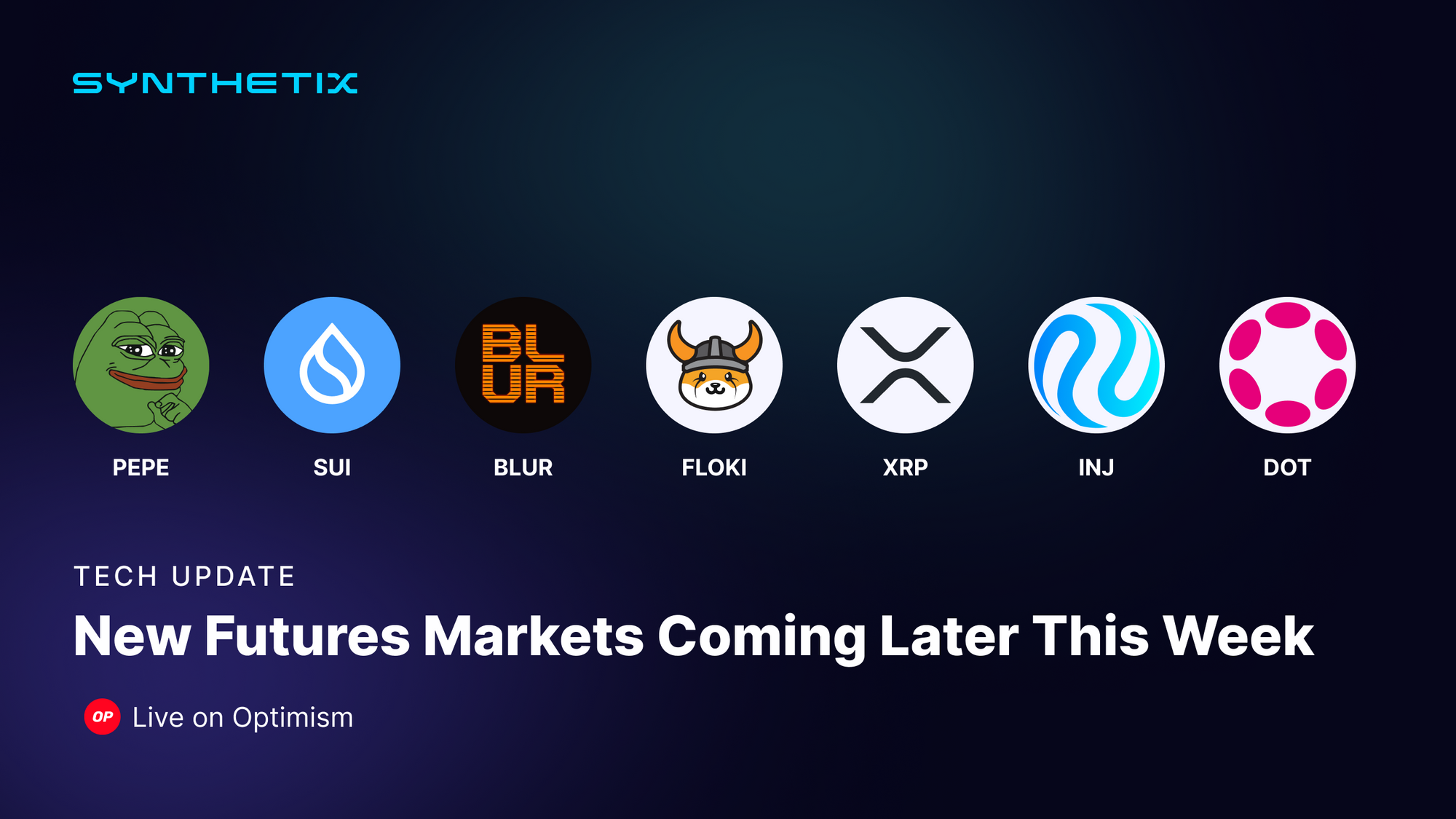 SYNTHETIX

BL UR

PEPE

SUI

BLUR

FLOKI

XRP

INJ

DOT

TECH UPDATE

New Futures Markets Coming Later This Week

OP Live on Optimism